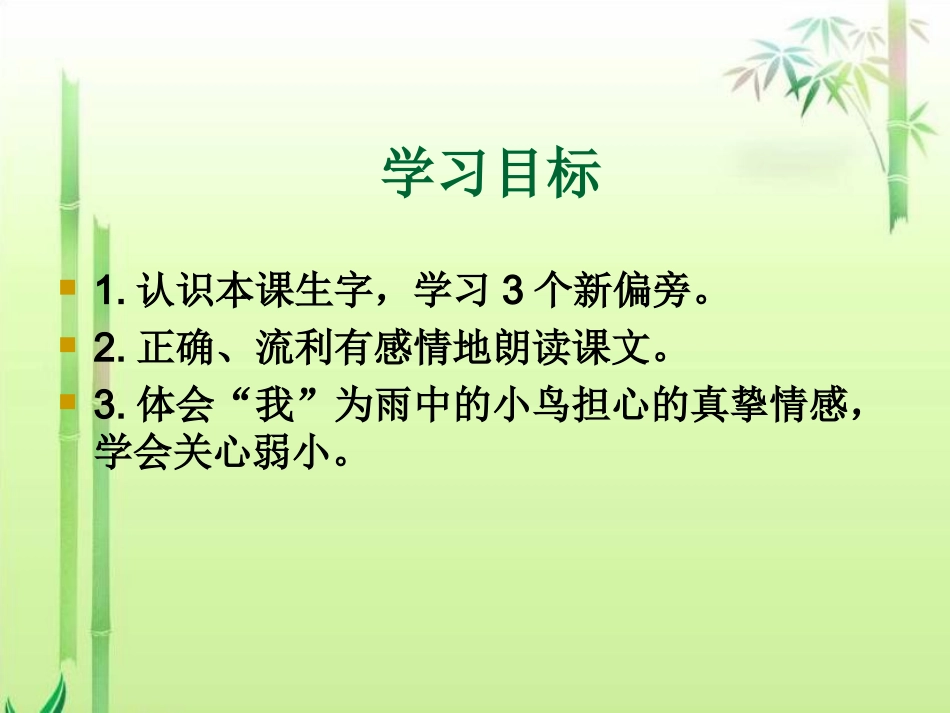 学习目标

1. 认识本课生字，学习 3 个新偏旁。

2. 正确、流利有感情地朗读课文。

3. 体会“我”为雨中的小鸟担心的真挚情感，学会关心弱小。